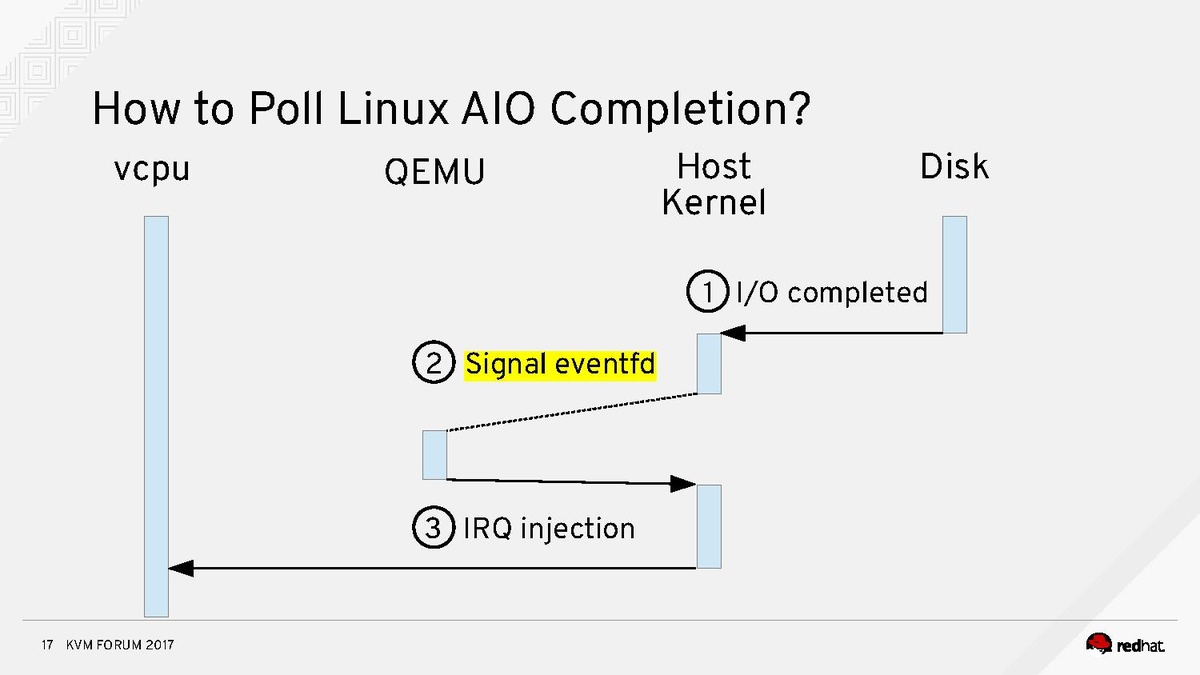 How to Poll Linux AIO Completion?

vcpu

QEMU

Host Kernel

Disk

1 I/O completed

2 Signal eventfd

3 IRQ injection

17 KVM FORUM 2017

redhat.